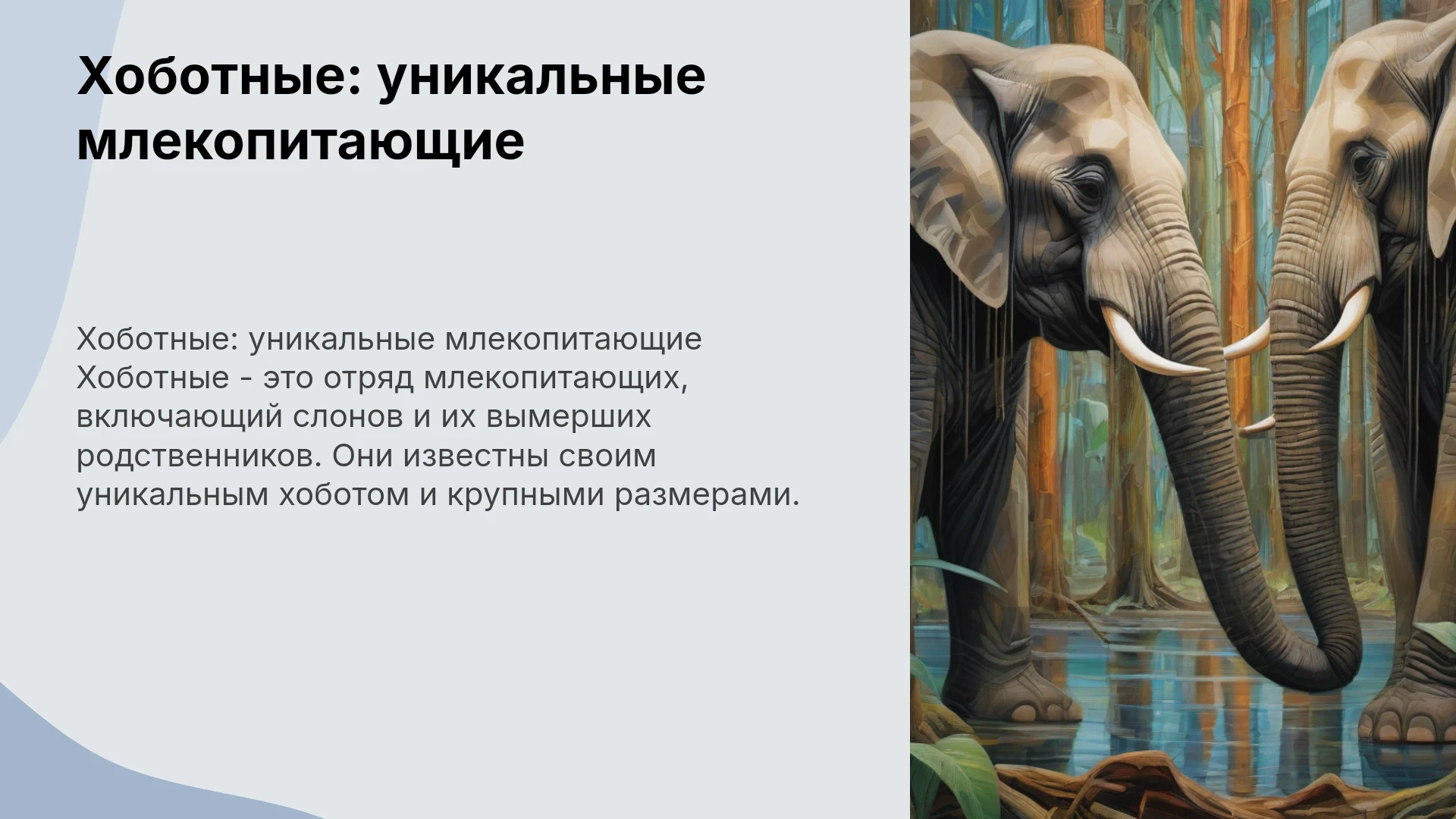 Хоботные: уникальные млекопитающие

Хоботные: уникальные млекопитающие Хоботные - это отряд млекопитающих, включающий слонов и их вымерших родственников. Они известны своим уникальным хоботом и крупными размерами.